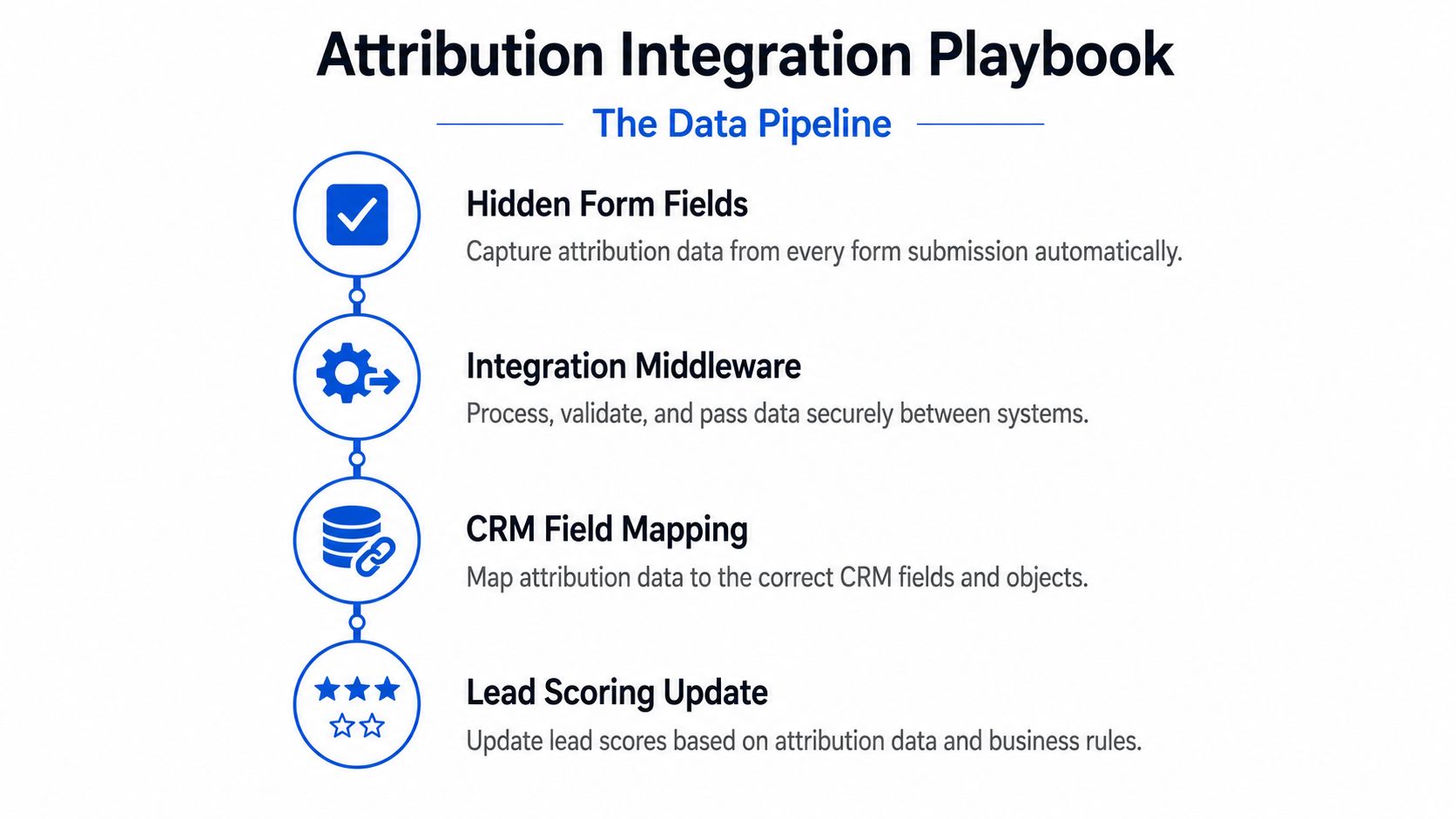 Attribution Integration Playbook

The Data Pipeline

Hidden Form Fields

Capture attribution data from every form submission automatically.

Integration Middleware

Process, validate, and pass data securely between systems.

CRM Field Mapping

Map attribution data to the correct CRM fields and objects.

Lead Scoring Update

Update lead scores based on attribution data and business rules.